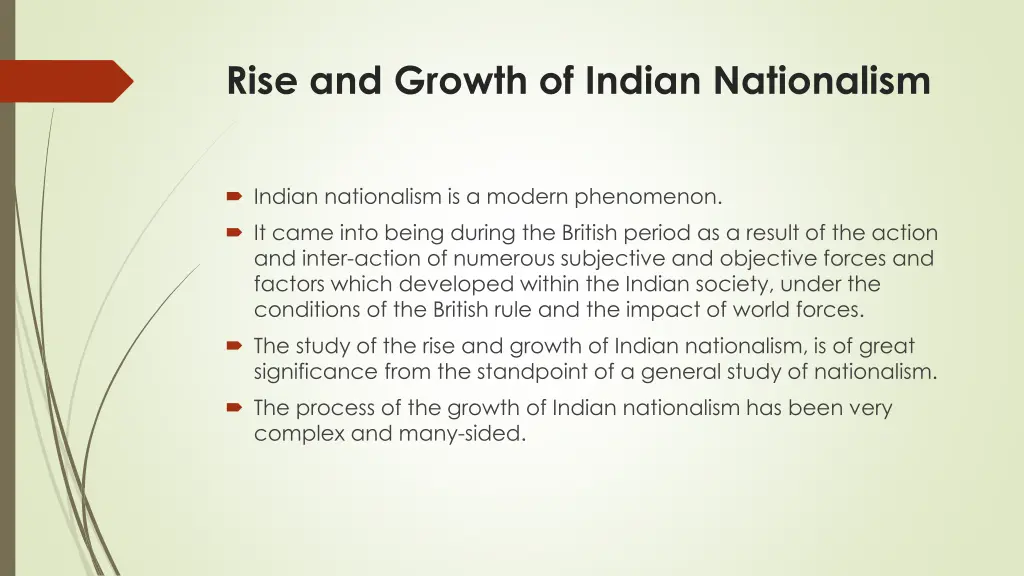 Rise and Growth of Indian Nationalism

Indian nationalism is a modern phenomenon.

It came into being during the British period as a result of the action and inter-action of numerous subjective and objective forces and factors which developed within the Indian society, under the conditions of the British rule and the impact of world forces.

The study of the rise and growth of Indian nationalism, is of great significance from the standpoint of a general study of nationalism.

The process of the growth of Indian nationalism has been very complex and many-sided.